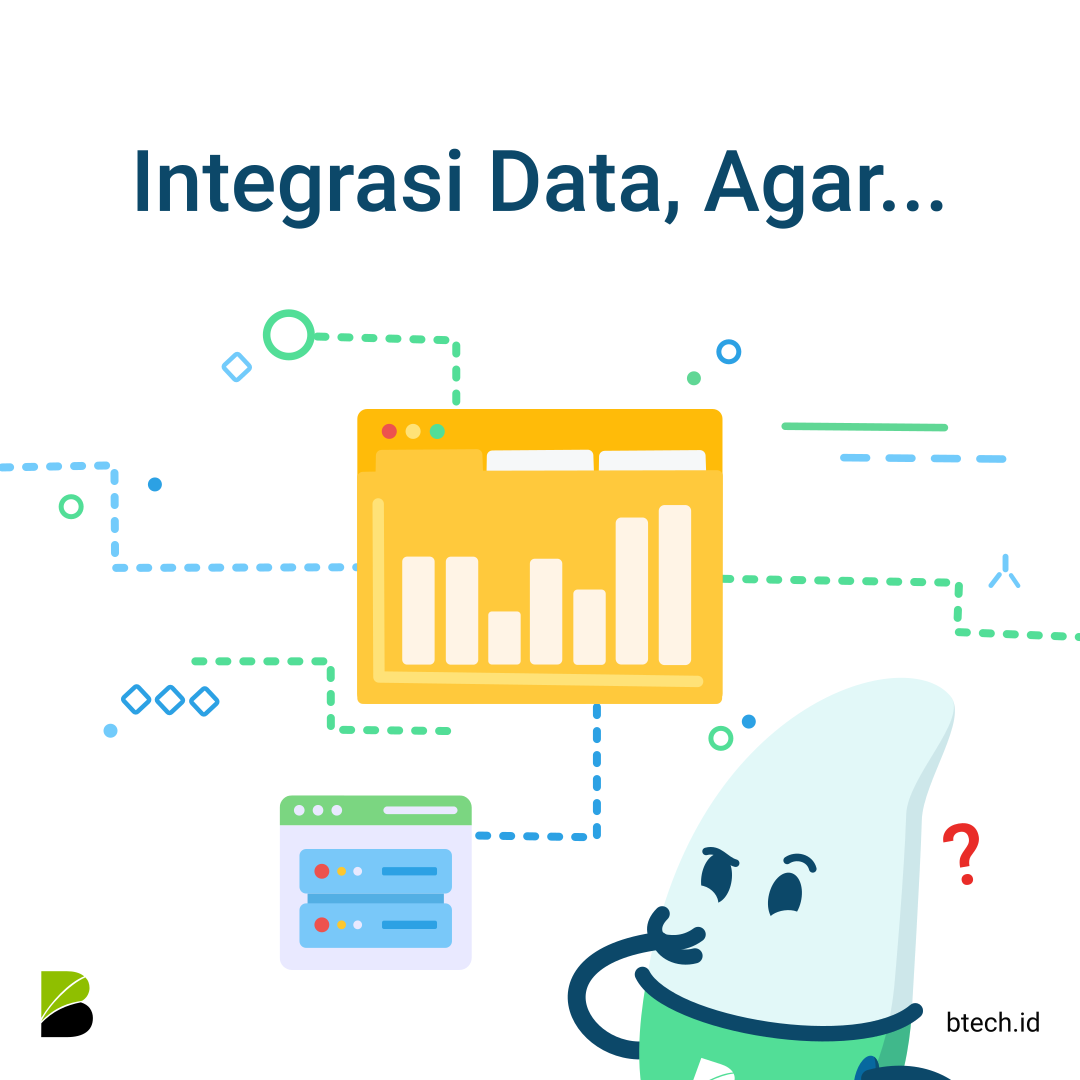 Integrasi Data, Agar...

?

btech.id